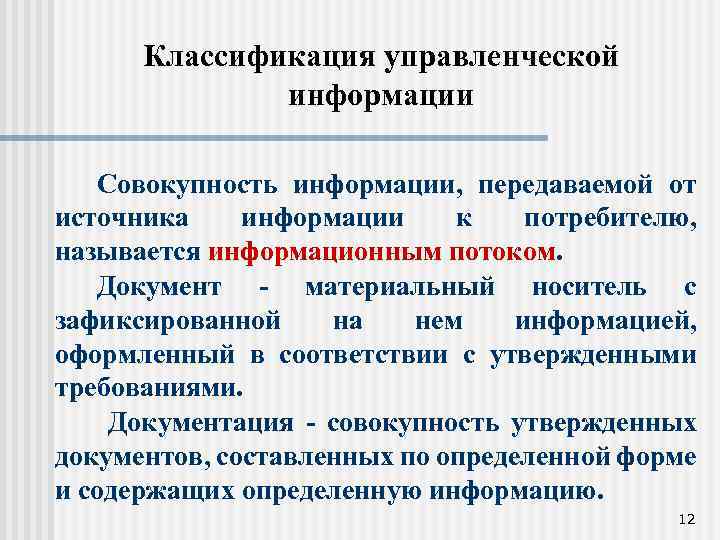 Классификация управленческой информации

Совокупность информации, передаваемой от источника информации к потребителю, называется информационным потоком.

Документ - материальный носитель с зафиксированной на нем информацией, оформленный в соответствии с утвержденными требованиями.

Документация - совокупность утвержденных документов, составленных по определенной форме и содержащих определенную информацию.

12